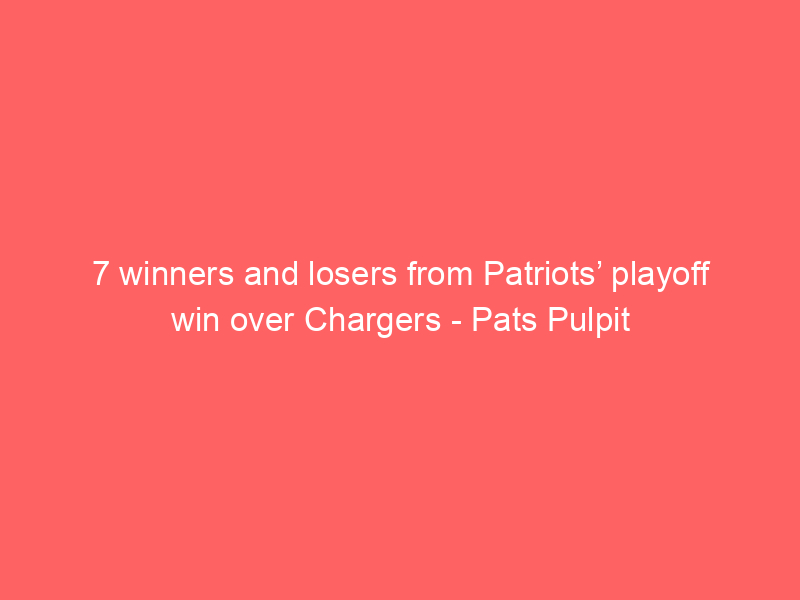 7 winners and losers from Patriots’ playoff win over Chargers - Pats Pulpit